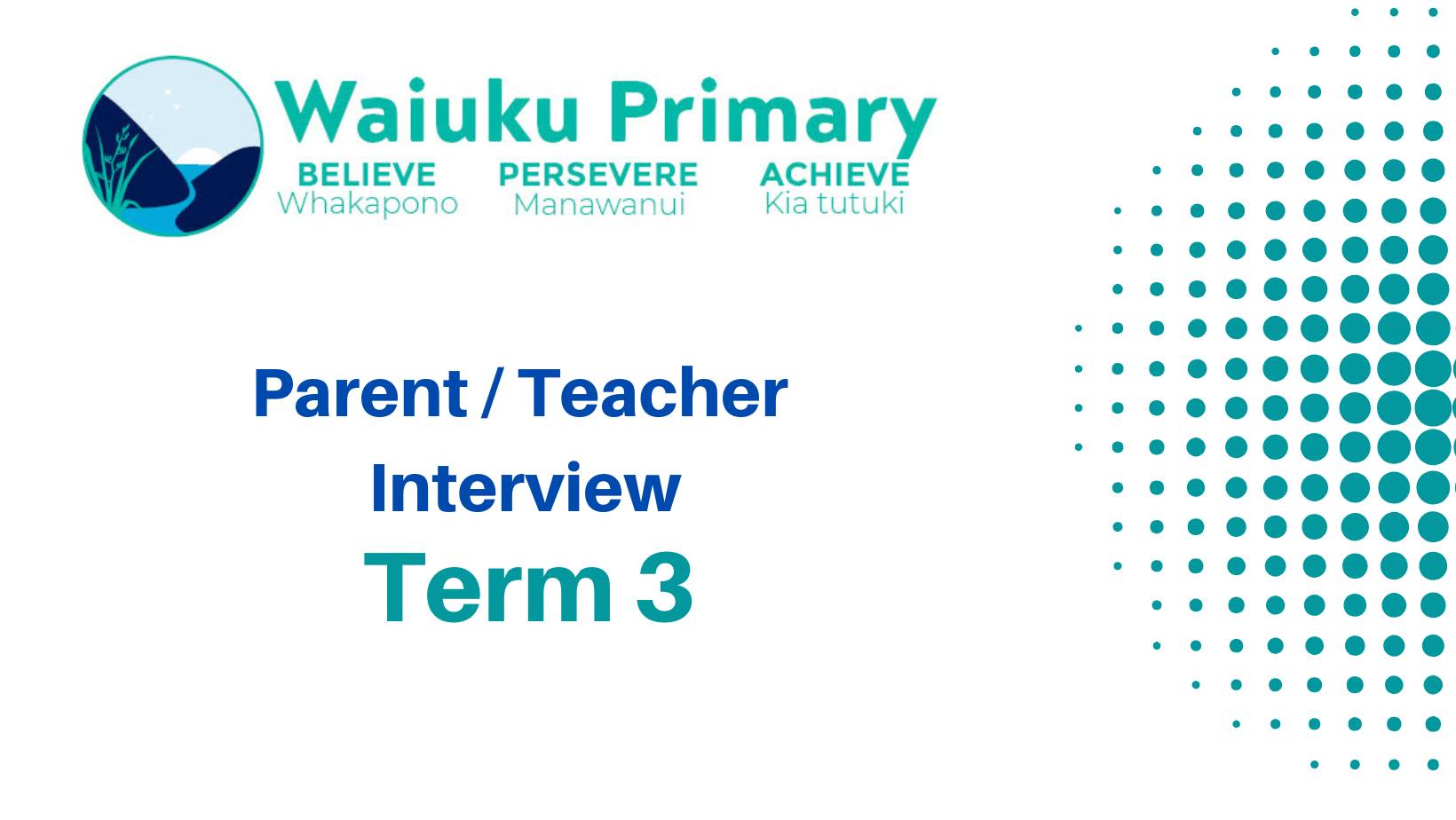 Waiuku Primary
BELIEVE Whakapono
PERSEVERE Manawanui
ACHIEVE Kia tutuki

Parent / Teacher
Interview
Term 3